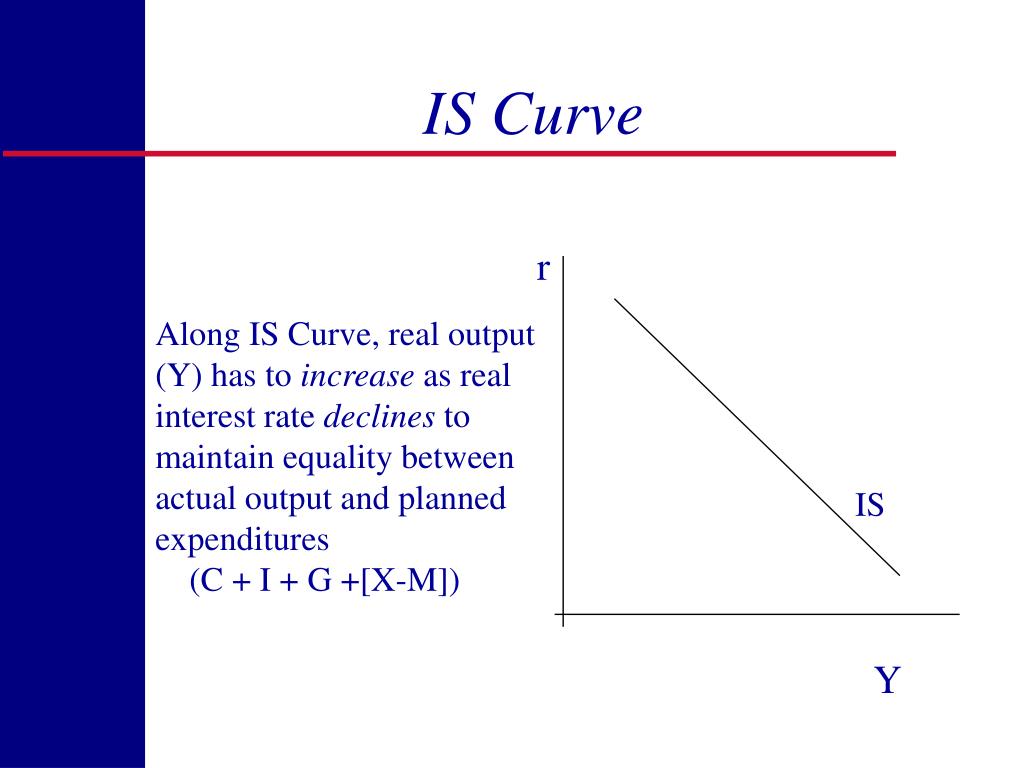 IS Curve

Along IS Curve, real output (Y) has to increase as real interest rate declines to maintain equality between actual output and planned expenditures
(C + I + G +[X-M])

r

IS

Y